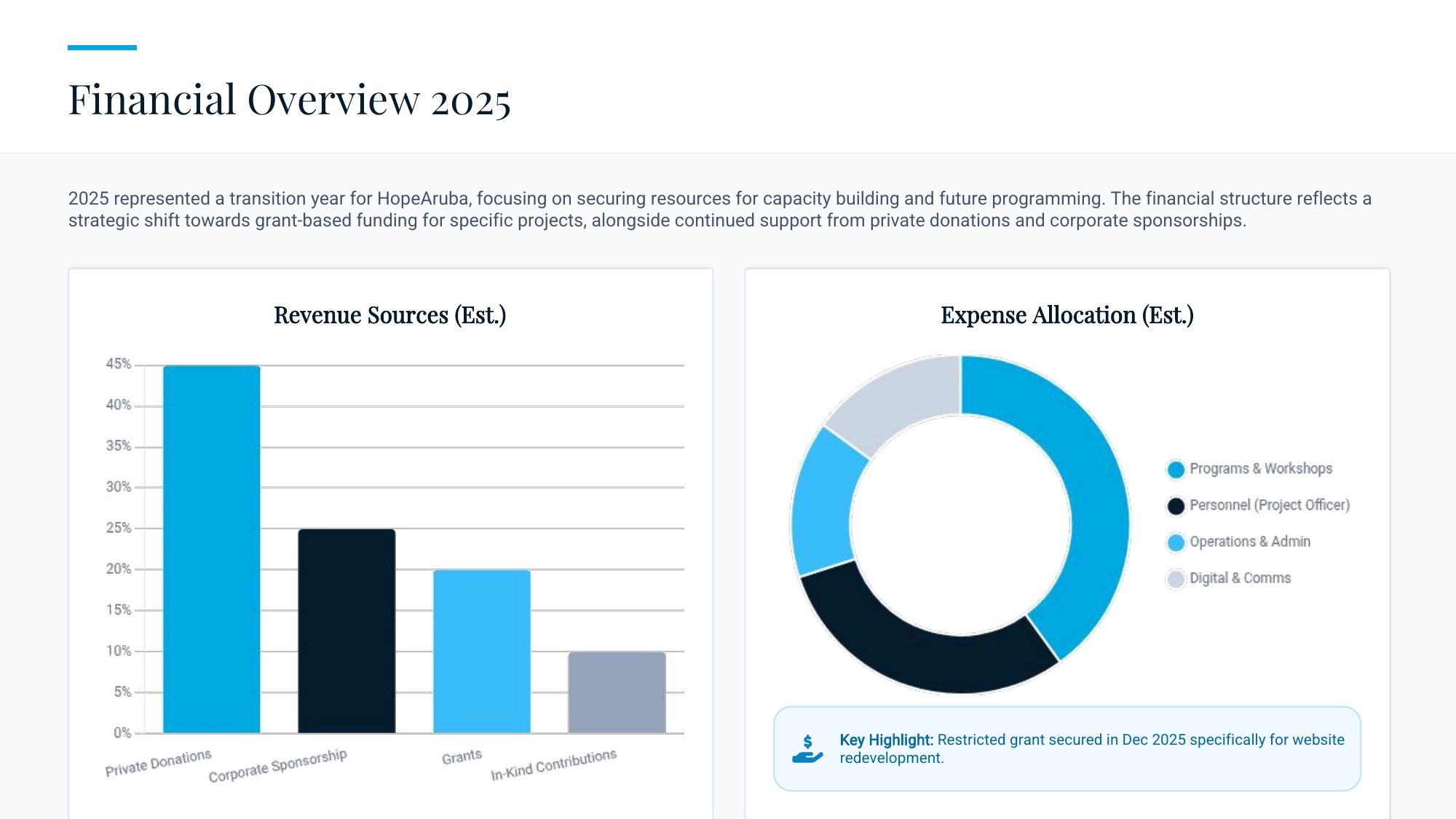 Financial Overview 2025

2025 represented a transition year for HopeAruba, focusing on securing resources for capacity building and future programming. The financial structure reflects a strategic shift towards grant-based funding for specific projects, alongside continued support from private donations and corporate sponsorships.

Revenue Sources (Est.)

45%
40%
35%
30%
25%
20%
15%
10%
5%
0%

Private Donations
Corporate Sponsorship
Grants
In-Kind Contributions

Expense Allocation (Est.)

Programs & Workshops
Personnel (Project Officer)
Operations & Admin
Digital & Comms

Key Highlight: Restricted grant secured in Dec 2025 specifically for website redevelopment.